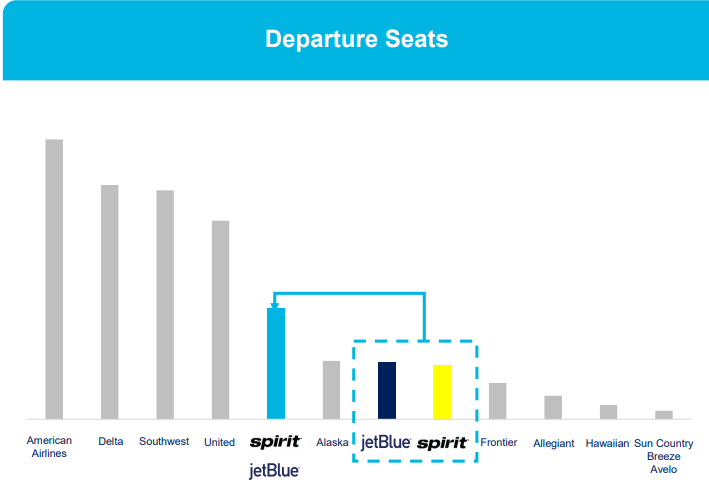 Departure Seats

American Airlines
Delta
Southwest
United
spirit
jetBlue
Alaska
jetBlue
spirit
Frontier
Allegiant
Hawaiian
Sun Country
Breeze
Avelo